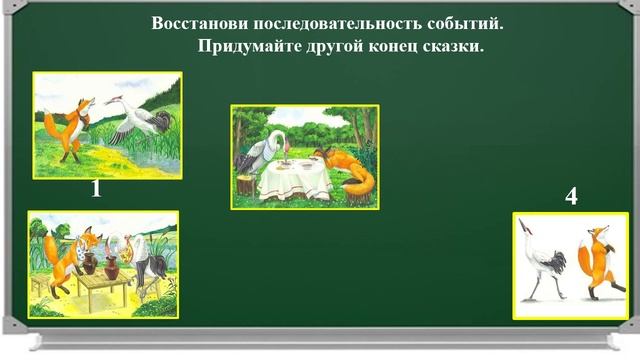 Восстанови последовательность событий.
Придумайте другой конец сказки.

1

4